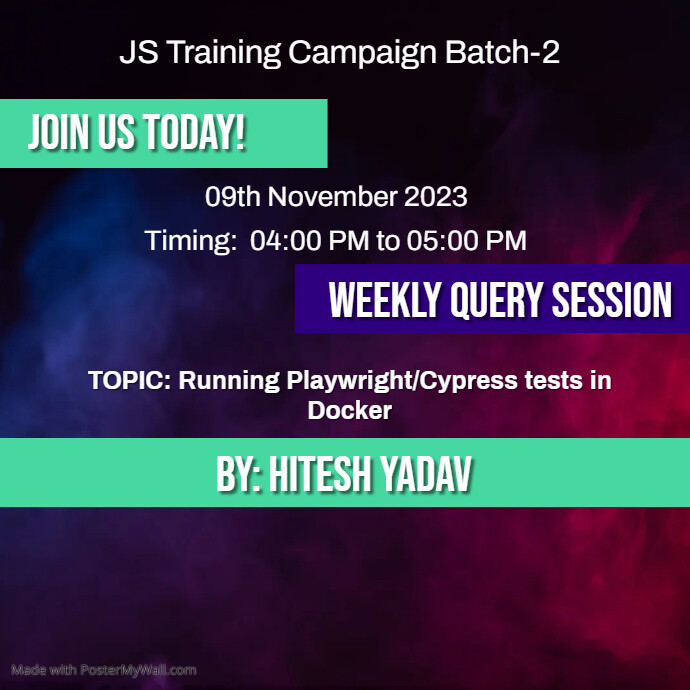 JS Training Campaign Batch-2

JOIN US TODAY!

09th November 2023

Timing: 04:00 PM to 05:00 PM

WEEKLY QUERY SESSION

TOPIC: Running Playwright/Cypress tests in Docker

BY: HITESH YADAV

Made with PosterMyWall.com